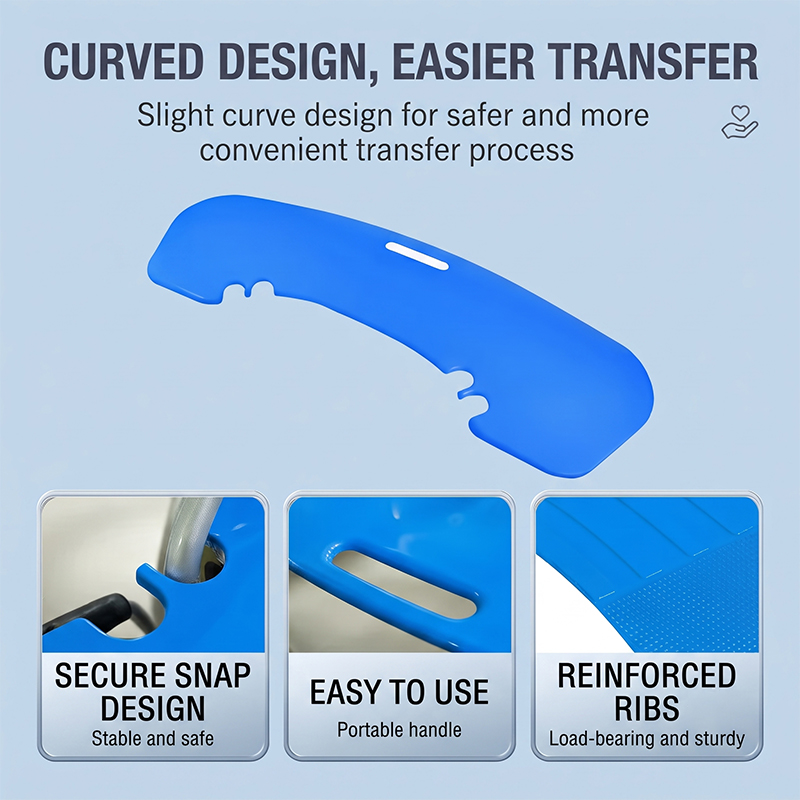 CURVED DESIGN, EASIER TRANSFER

Slight curve design for safer and more convenient transfer process

SECURE SNAP DESIGN
Stable and safe

EASY TO USE
Portable handle

REINFORCED RIBS
Load-bearing and sturdy